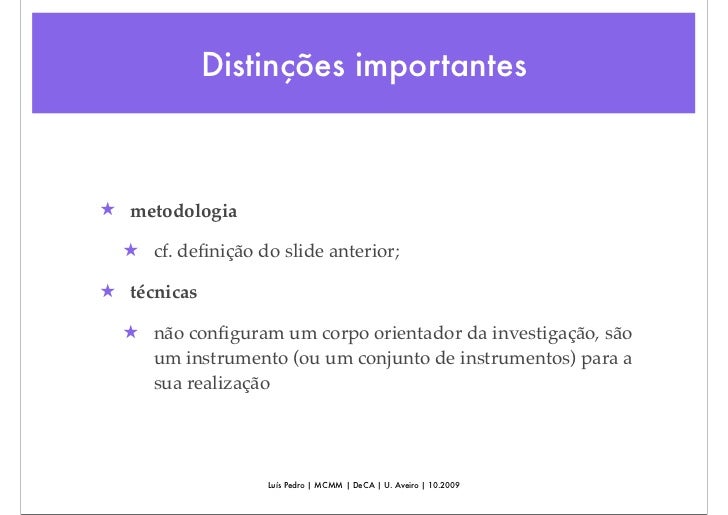 Distinções importantes

★ metodologia

★ cf. definição do slide anterior;

★ técnicas

★ não configuram um corpo orientador da investigação, são um instrumento (ou um conjunto de instrumentos) para a sua realização

Luís Pedro | MCMM | DeCA | U. Aveiro | 10.2009